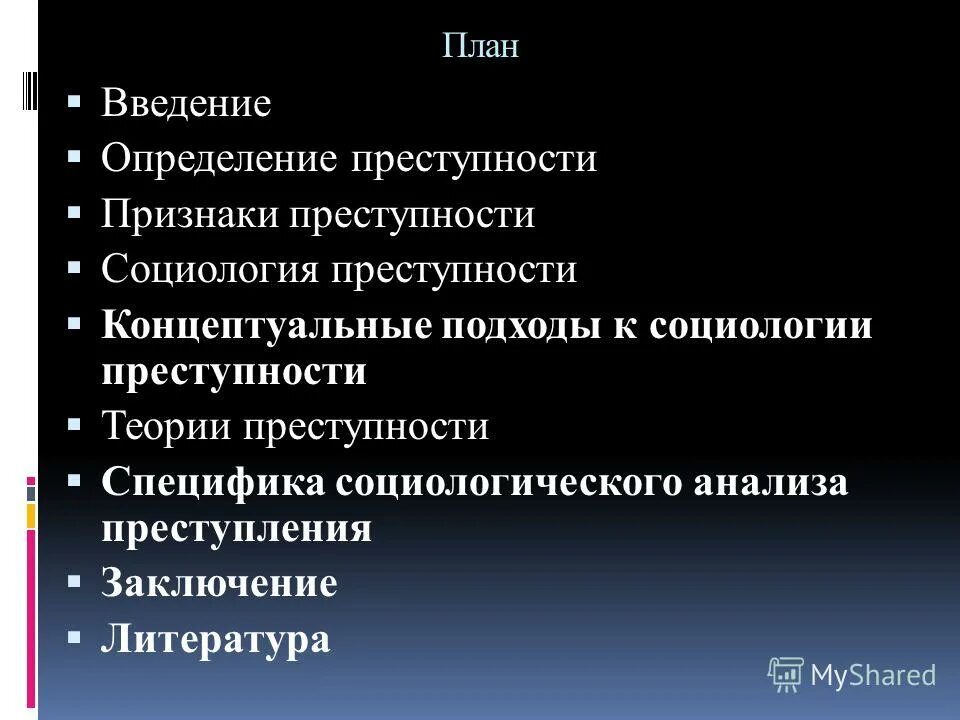 План

▪ Введение
▪ Определение преступности
▪ Признаки преступности
▪ Социология преступности
▪ Концептуальные подходы к социологии преступности
▪ Теории преступности
▪ Специфика социологического анализа преступления
▪ Заключение
▪ Литература

MyShared